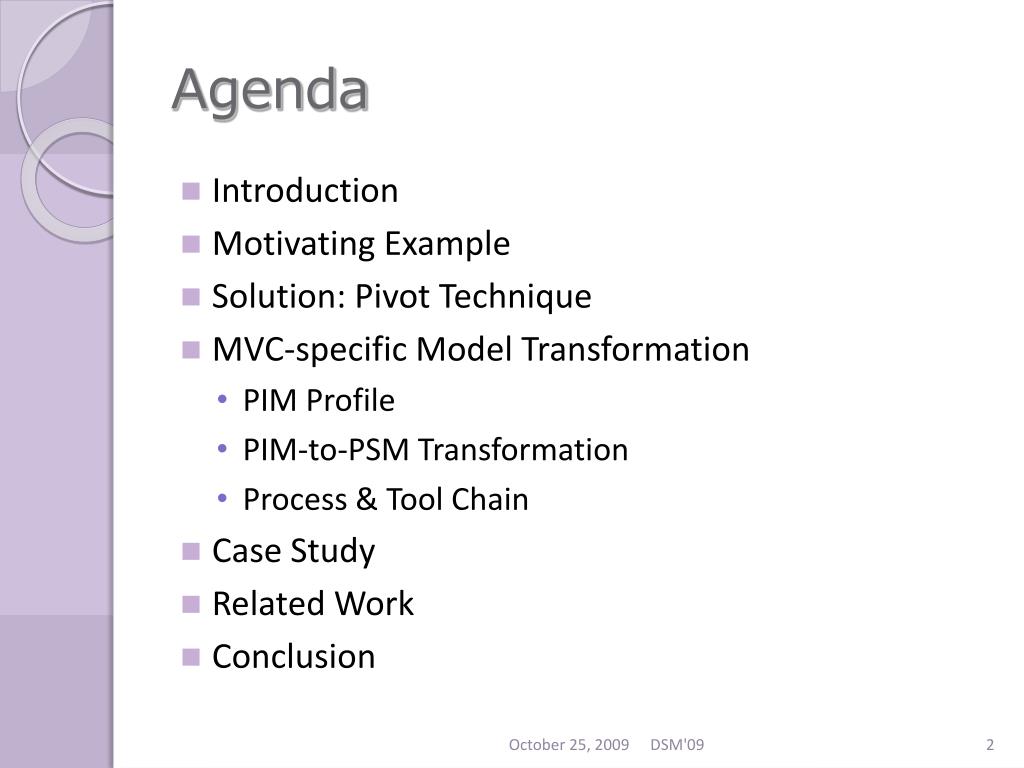 Agenda

- Introduction
- Motivating Example
- Solution: Pivot Technique
- MVC-specific Model Transformation
  - PIM Profile
  - PIM-to-PSM Transformation
  - Process & Tool Chain
- Case Study
- Related Work
- Conclusion

October 25, 2009 DSM'09

2